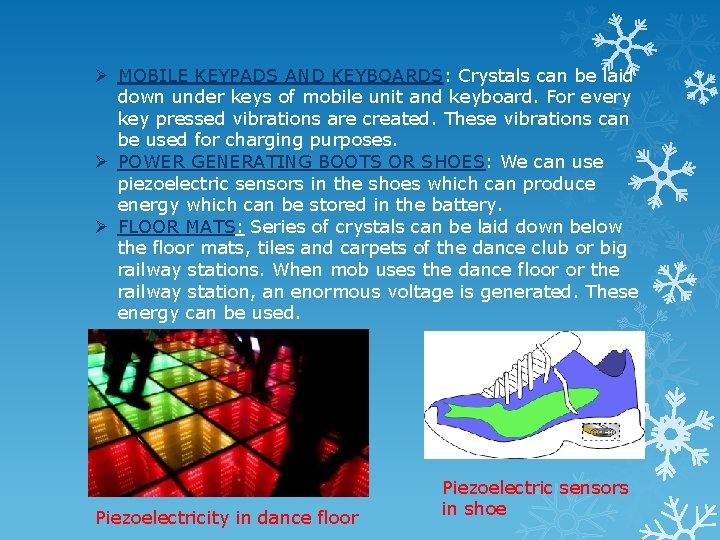 ➢ MOBILE KEYPADS AND KEYBOARDS: Crystals can be laid down under keys of mobile unit and keyboard. For every key pressed vibrations are created. These vibrations can be used for charging purposes.

➢ POWER GENERATING BOOTS OR SHOES: We can use piezoelectric sensors in the shoes which can produce energy which can be stored in the battery.

➢ FLOOR MATS: Series of crystals can be laid down below the floor mats, tiles and carpets of the dance club or big railway stations. When mob uses the dance floor or the railway station, an enormous voltage is generated. These energy can be used.

Piezoelectricity in dance floor

Piezoelectric sensors in shoe